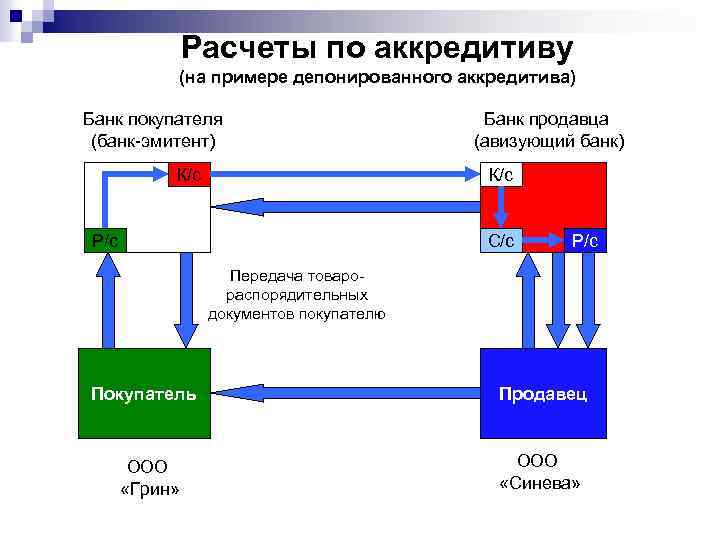 Расчеты по аккредитиву
(на примере депонированного аккредитива)

Банк покупателя
(банк-эмитент)

Банк продавца
(авизующий банк)

К/с

К/с

Р/с

С/с

Р/с

Передача товаро-распорядительных документов покупателю

Покупатель

Продавец

ООО
«Грин»

ООО
«Синева»